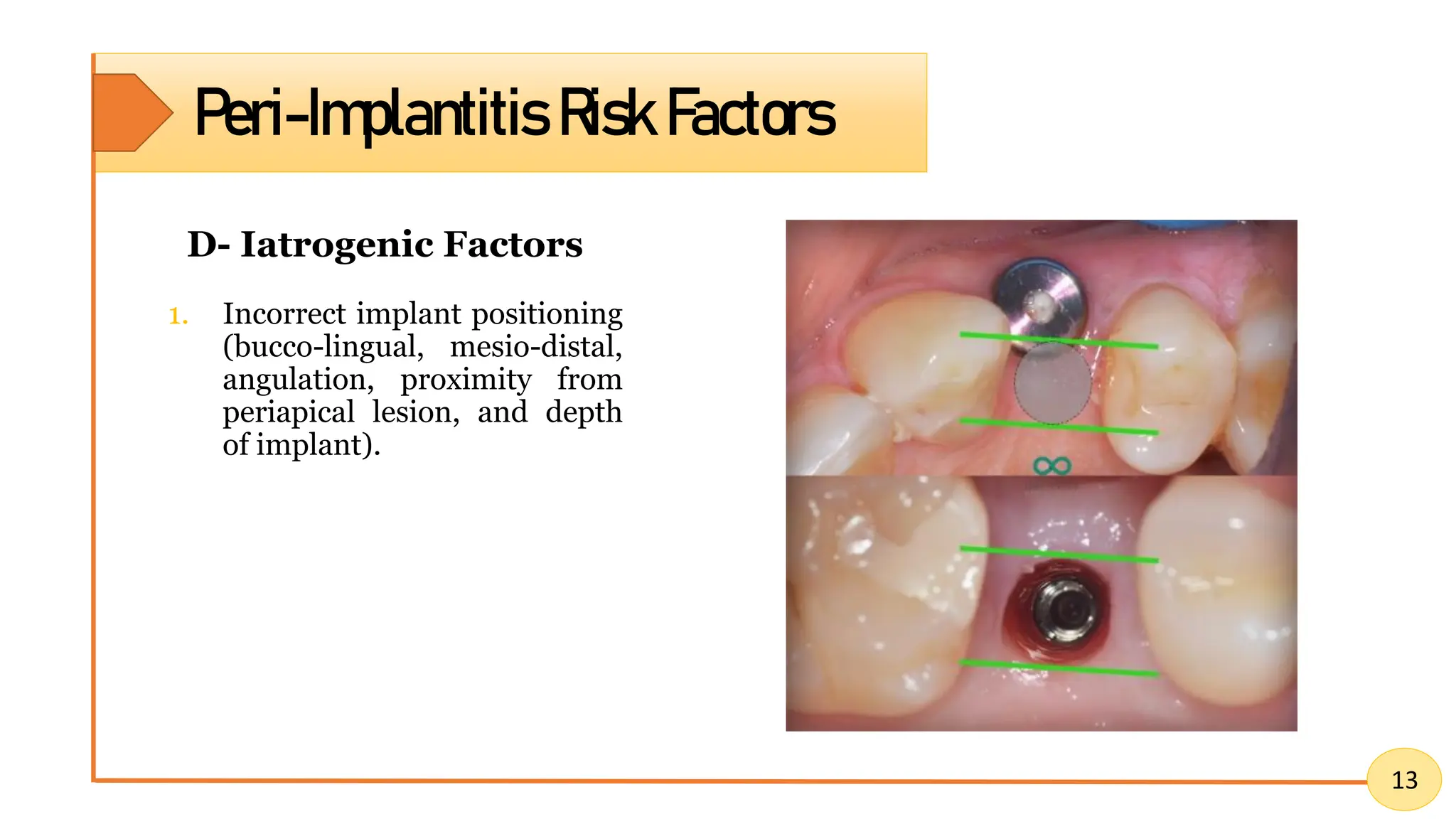 Peri-Implantitis Risk Factors

D- Iatrogenic Factors

1. Incorrect implant positioning (bucco-lingual, mesio-distal, angulation, proximity from periapical lesion, and depth of implant).

13